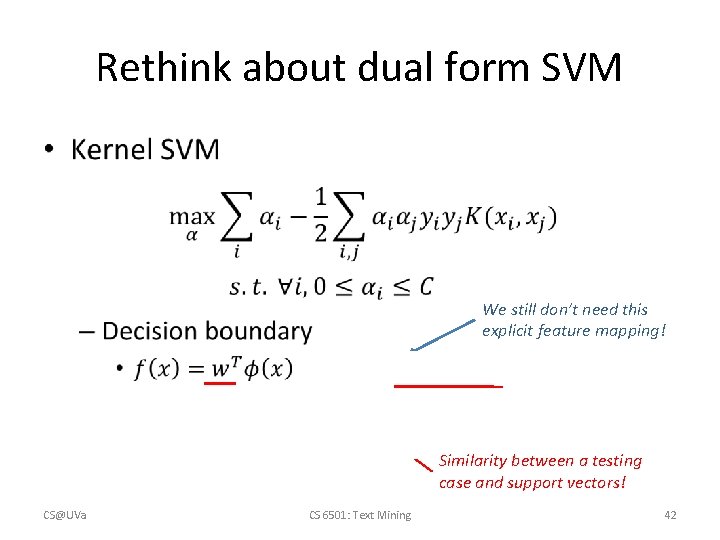 Rethink about dual form SVM

• Kernel SVM

$\max_{\alpha} \sum_{i} \alpha_i - \frac{1}{2} \sum_{i,j} \alpha_i \alpha_j y_i y_j K(x_i, x_j)$

$s.t.\ \forall i, 0 \leq \alpha_i \leq C$

– Decision boundary

• $f(x) = w^T \phi(x)$

We still don't need this explicit feature mapping!

Similarity between a testing case and support vectors!

CS@UVa

CS 6501: Text Mining

42